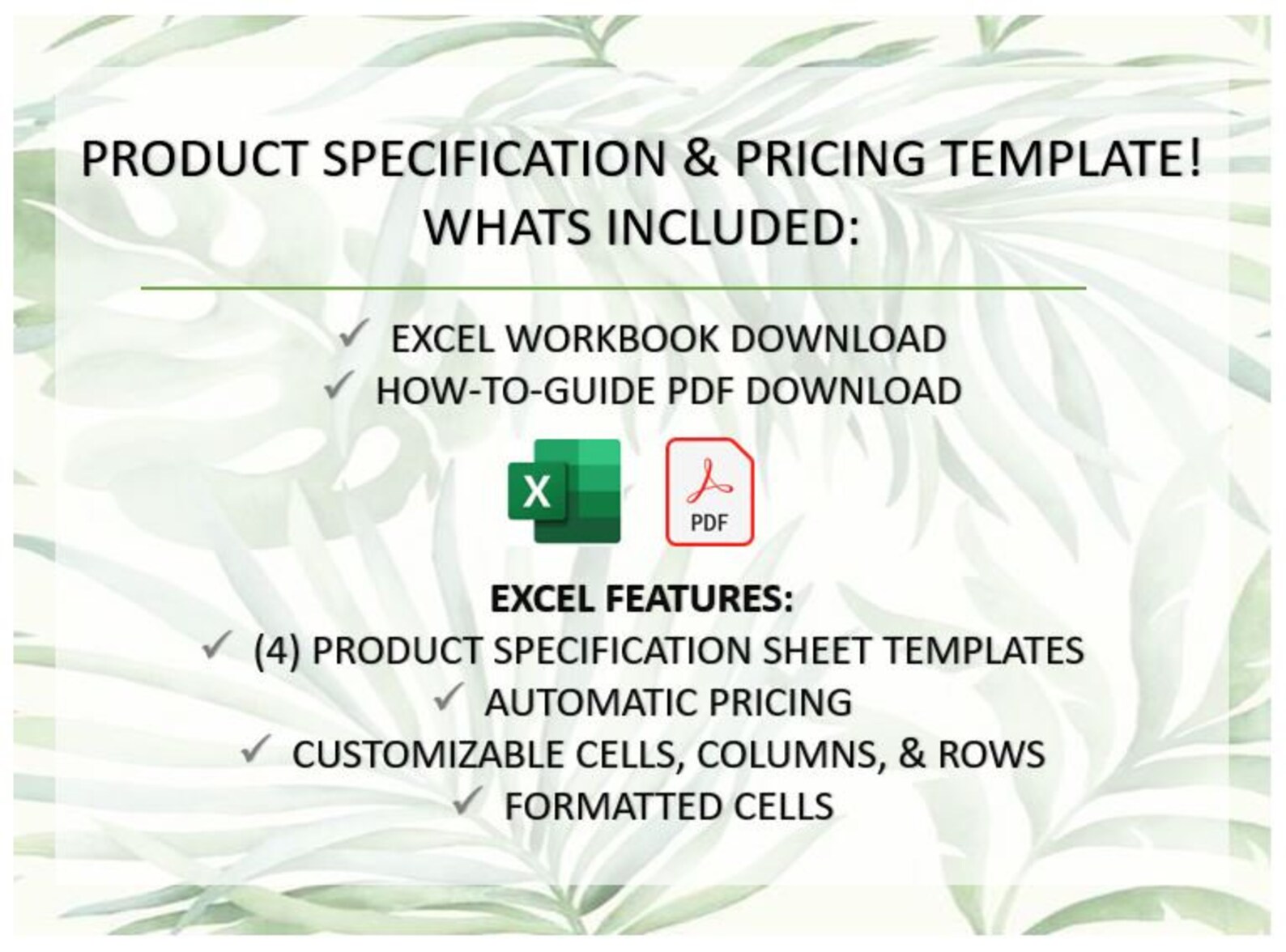 PRODUCT SPECIFICATION & PRICING TEMPLATE!
WHATS INCLUDED:

✓ EXCEL WORKBOOK DOWNLOAD
✓ HOW-TO-GUIDE PDF DOWNLOAD

X

PDF

EXCEL FEATURES:
✓ (4) PRODUCT SPECIFICATION SHEET TEMPLATES
✓ AUTOMATIC PRICING
✓ CUSTOMIZABLE CELLS, COLUMNS, & ROWS
✓ FORMATTED CELLS